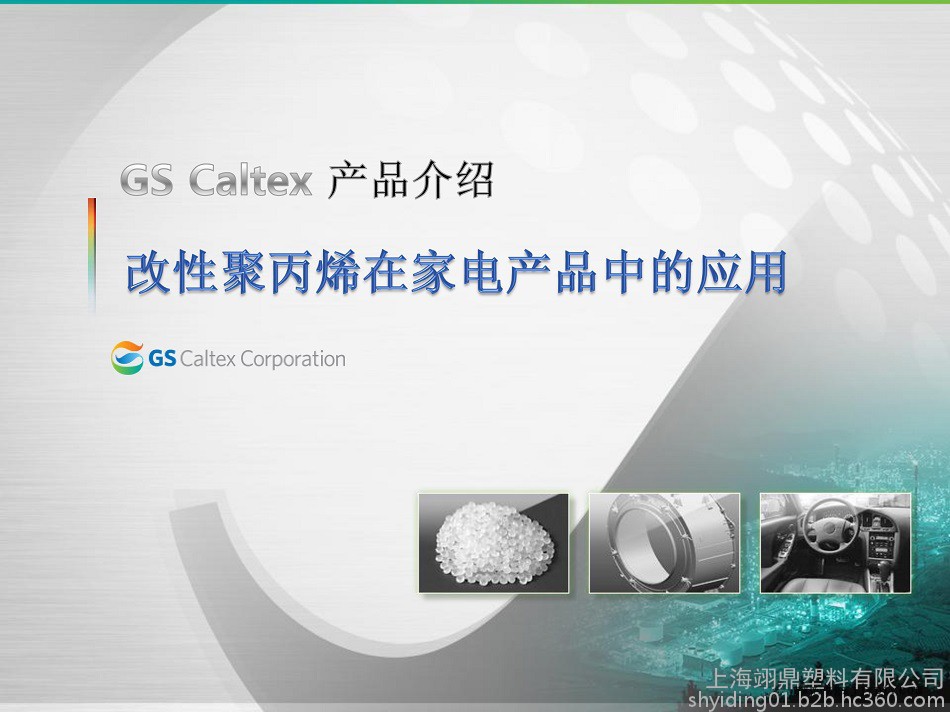 GS Caltex 产品介绍

改性聚丙烯在家电产品中的应用

GS Caltex Corporation

上海翊鼎塑料有限公司
shyiding01.b2b.hc360.com